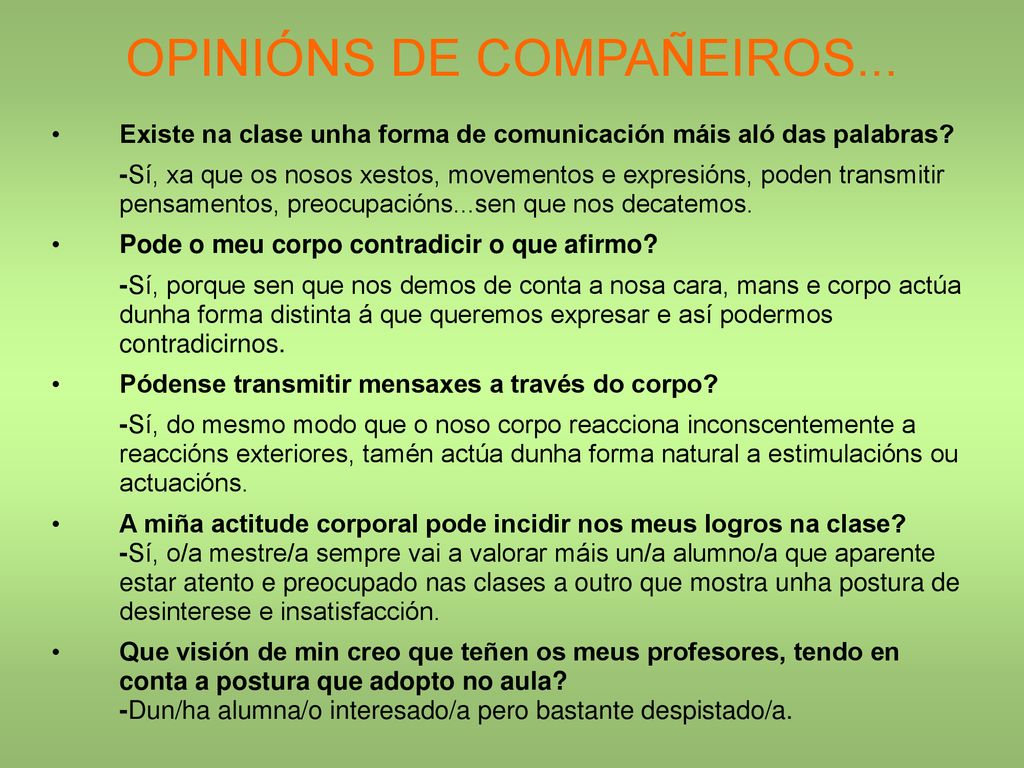 OPINIÓNS DE COMPAÑEIROS...

• Existe na clase unha forma de comunicación máis aló das palabras?

-Sí, xa que os nosos xestos, movementos e expresións, poden transmitir pensamentos, preocupacións...sen que nos decatemos.

• Pode o meu corpo contradicir o que afirmo?

-Sí, porque sen que nos demos de conta a nosa cara, mans e corpo actúa dunha forma distinta á que queremos expresar e así podermos contradicirnos.

• Pódense transmitir mensaxes a través do corpo?

-Sí, do mesmo modo que o noso corpo reacciona inconscentemente a reaccións exteriores, tamén actúa dunha forma natural a estimulacións ou actuacións.

• A miña actitude corporal pode incidir nos meus logros na clase?
-Sí, o/a mestre/a sempre vai a valorar máis un/a alumno/a que aparente estar atento e preocupado nas clases a outro que mostra unha postura de desinterese e insatisfacción.

• Que visión de min creo que teñen os meus profesores, tendo en conta a postura que adopto no aula?
-Dun/ha alumna/o interesado/a pero bastante despistado/a.